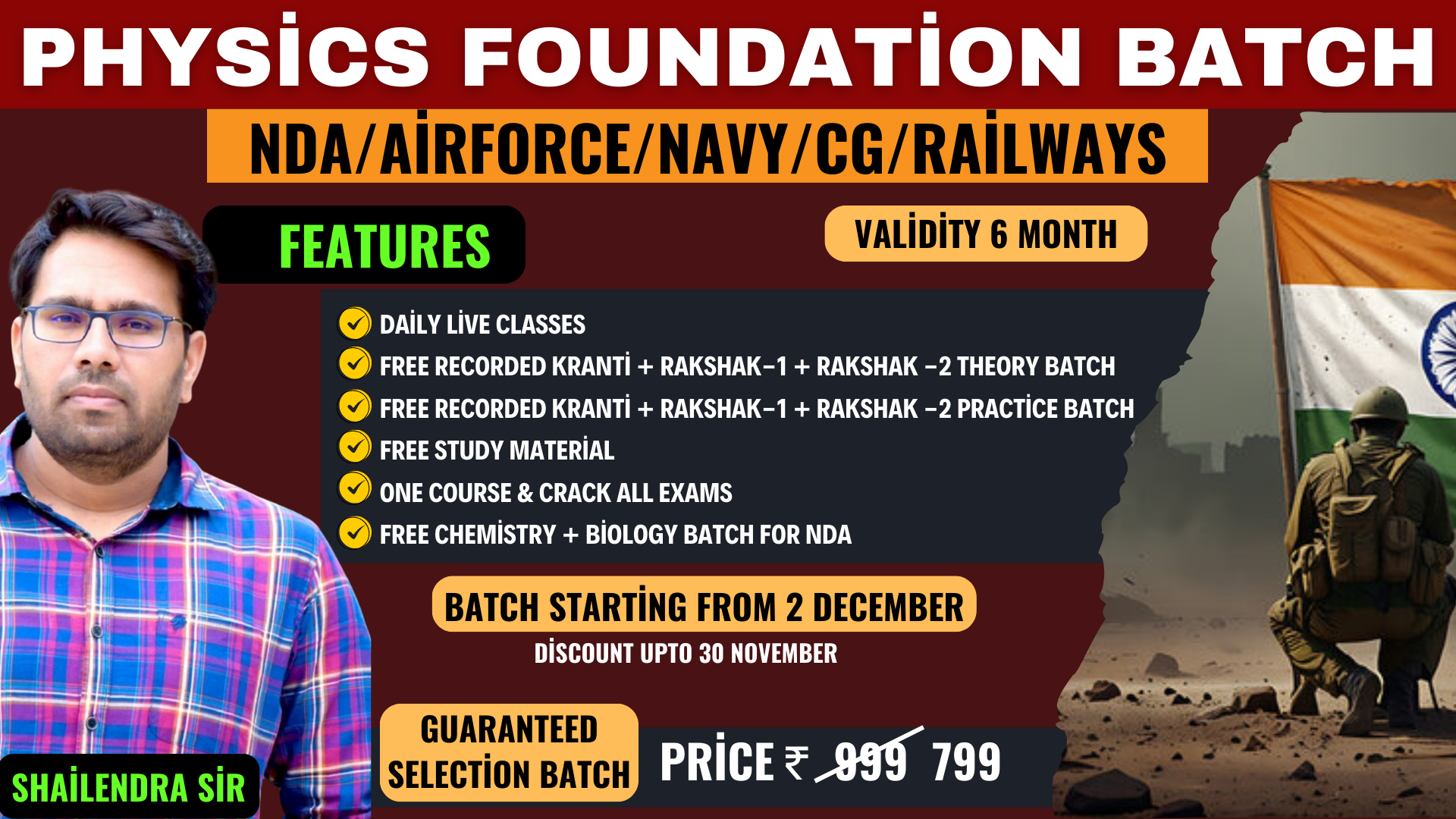 PHYSİCS FOUNDATİON BATCH

NDA/AİRFORCE/NAVY/CG/RAİLWAYS

FEATURES

VALİDİTY 6 MONTH

DAİLY LİVE CLASSES

FREE RECORDED KRANTİ + RAKSHAK-1 + RAKSHAK -2 THEORY BATCH

FREE RECORDED KRANTİ + RAKSHAK-1 + RAKSHAK -2 PRACTİCE BATCH

FREE STUDY MATERİAL

ONE COURSE & CRACK ALL EXAMS

FREE CHEMİSTRY + BİOLOGY BATCH FOR NDA

BATCH STARTİNG FROM 2 DECEMBER

DİSCOUNT UPTO 30 NOVEMBER

GUARANTEED SELECTİON BATCH

PRİCE ₹ 999 799

SHAİLENDRA SİR